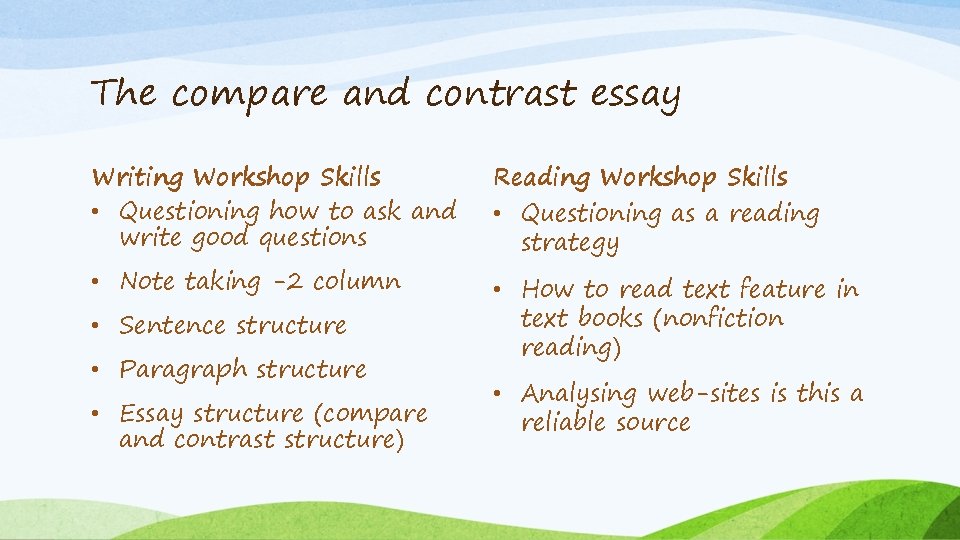 The compare and contrast essay

Writing Workshop Skills
• Questioning how to ask and write good questions
• Note taking -2 column
• Sentence structure
• Paragraph structure
• Essay structure (compare and contrast structure)

Reading Workshop Skills
• Questioning as a reading strategy
• How to read text feature in text books (nonfiction reading)
• Analysing web-sites is this a reliable source